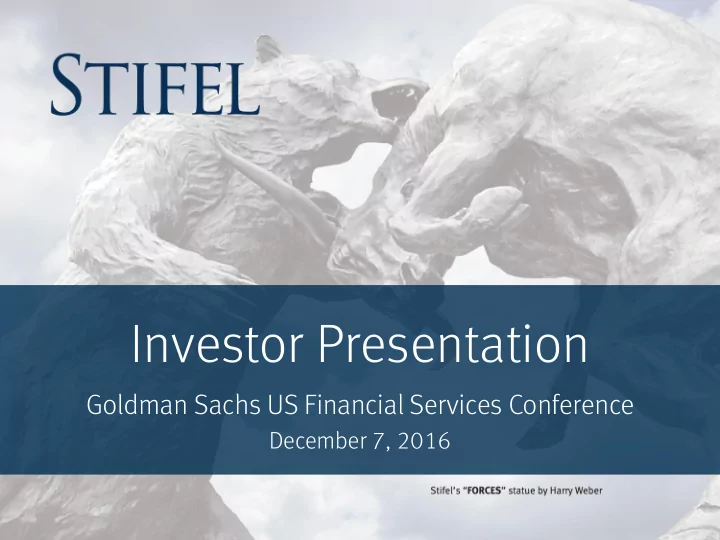 STIFEL

Investor Presentation

Goldman Sachs US Financial Services Conference

December 7, 2016

Stifel's "FORCES" statue by Harry Weber